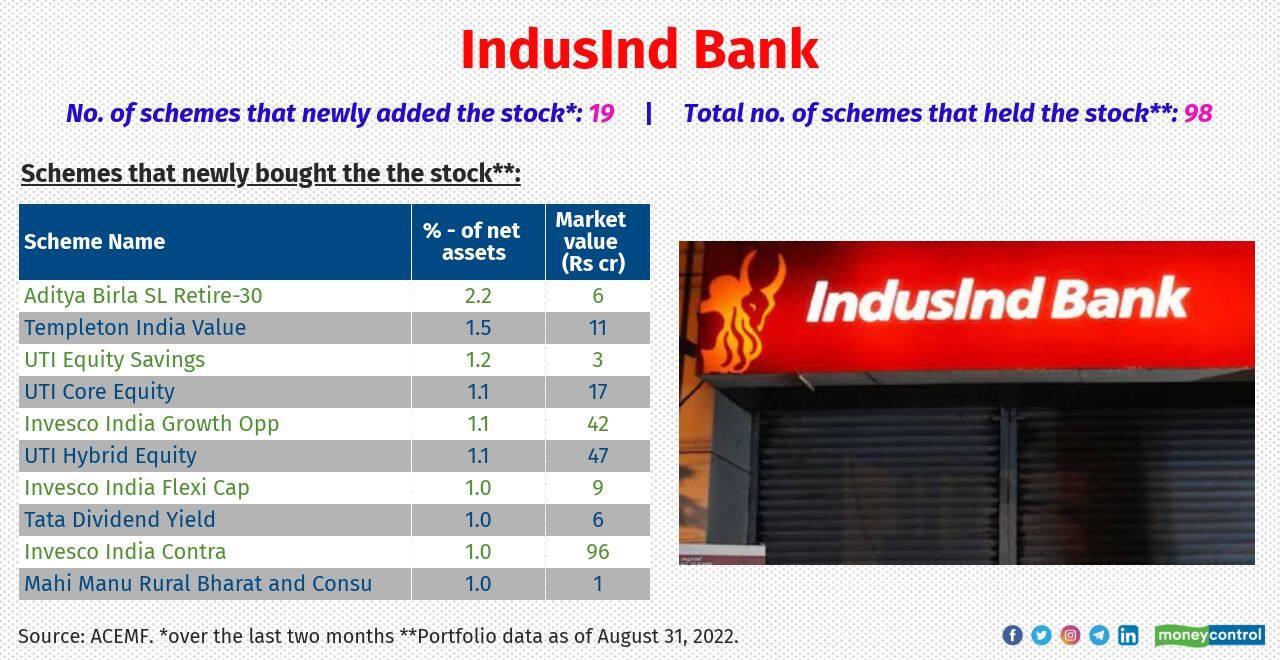 IndusInd Bank

No. of schemes that newly added the stock*: 19 | Total no. of schemes that held the stock**: 98

Schemes that newly bought the the stock**:

| Scheme Name | % - of net assets | Market value (Rs cr) |
|---|---|---|
| Aditya Birla SL Retire-30 | 2.2 | 6 |
| Templeton India Value | 1.5 | 11 |
| UTI Equity Savings | 1.2 | 3 |
| UTI Core Equity | 1.1 | 17 |
| Invesco India Growth Opp | 1.1 | 42 |
| UTI Hybrid Equity | 1.1 | 47 |
| Invesco India Flexi Cap | 1.0 | 9 |
| Tata Dividend Yield | 1.0 | 6 |
| Invesco India Contra | 1.0 | 96 |
| Mahi Manu Rural Bharat and Consu | 1.0 | 1 |

IndusInd Bank

Source: ACEMF. *over the last two months **Portfolio data as of August 31, 2022.

moneycontrol